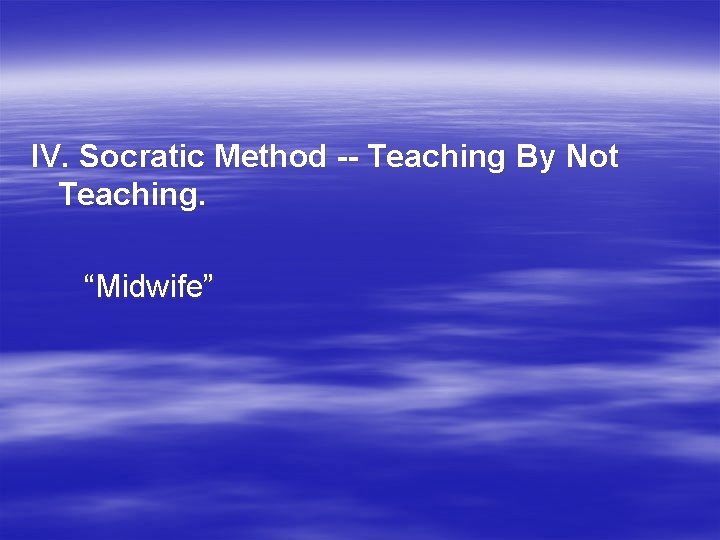 IV. Socratic Method -- Teaching By Not Teaching.

“Midwife”